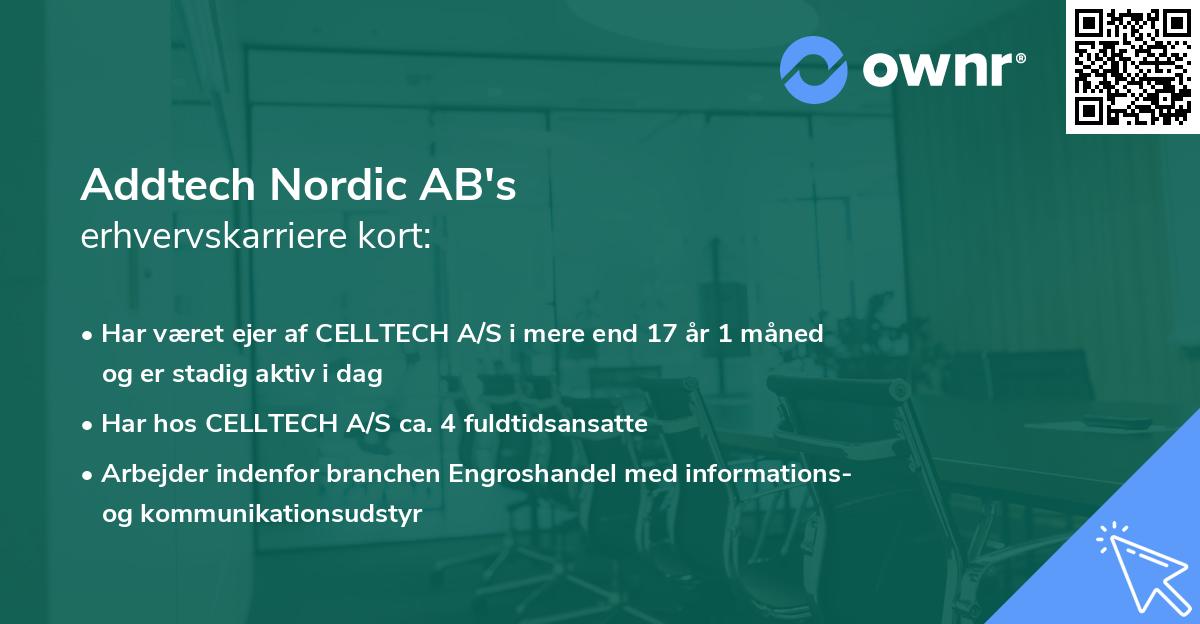 ownr®

Addtech Nordic AB's
erhvervskarriere kort:

• Har været ejer af CELLTECH A/S i mere end 17 år 1 måned og er stadig aktiv i dag

• Har hos CELLTECH A/S ca. 4 fuldtidsansatte

• Arbejder indenfor branchen Engroshandel med informations- og kommunikationsudstyr